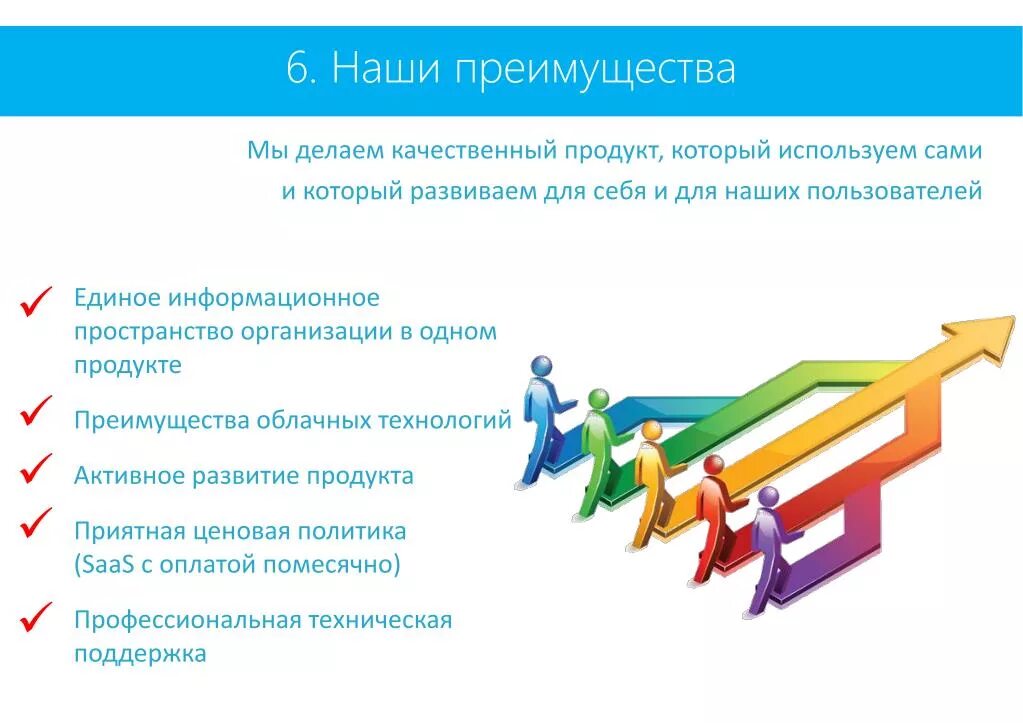 6. Наши преимущества

Мы делаем качественный продукт, который используем сами и который развиваем для себя и для наших пользователей

✓ Единое информационное пространство организации в одном продукте

✓ Преимущества облачных технологий

✓ Активное развитие продукта

✓ Приятная ценовая политика (SaaS с оплатой помесячно)

✓ Профессиональная техническая поддержка